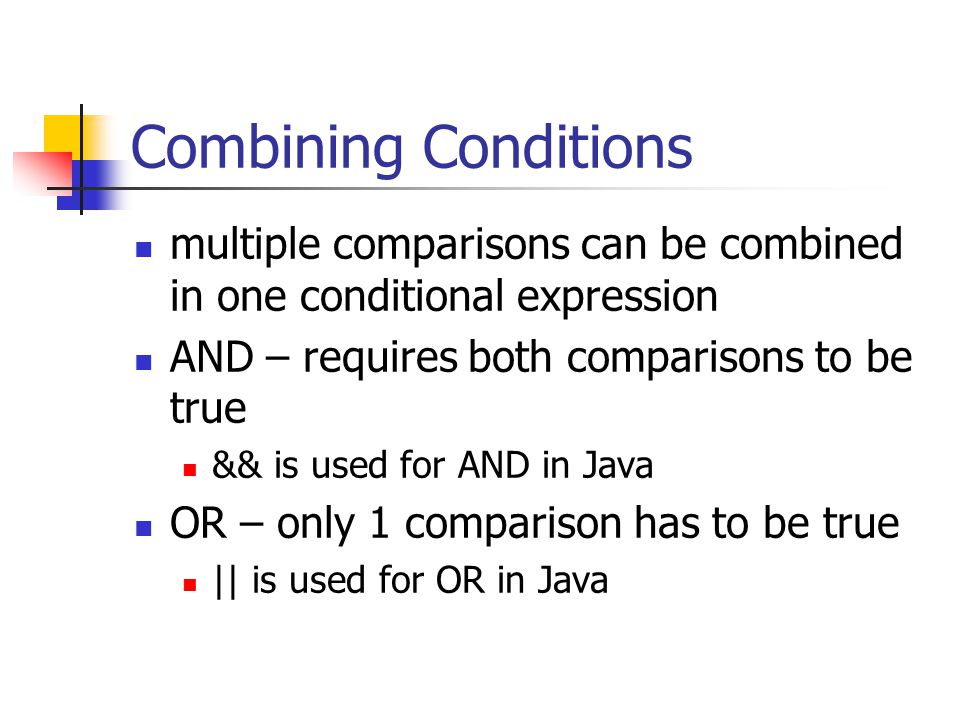 Combining Conditions

- multiple comparisons can be combined in one conditional expression
- AND – requires both comparisons to be true
  - && is used for AND in Java
- OR – only 1 comparison has to be true
  - || is used for OR in Java